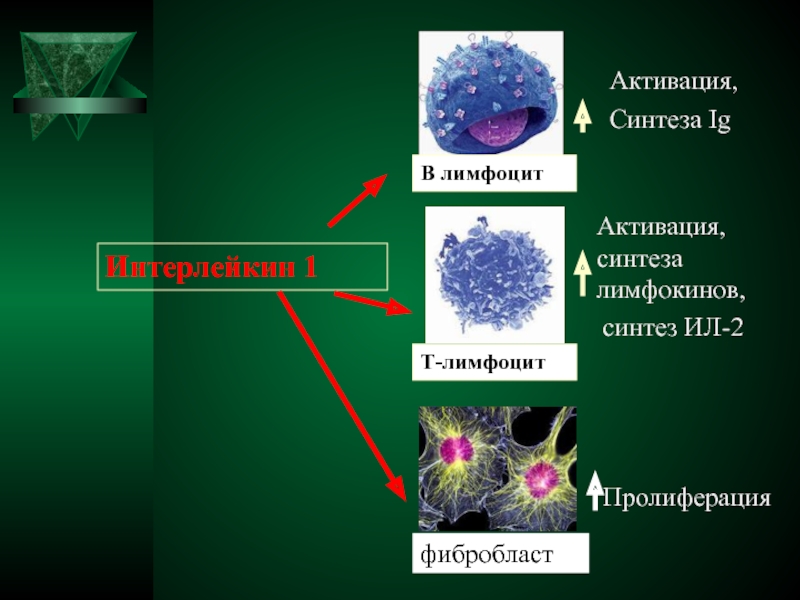 Интерлейкин 1

В лимфоцит

Активация,
Синтеза Ig

Т-лимфоцит

Активация,
синтеза
лимфокинов,
синтез ИЛ-2

фибробласт

Пролиферация